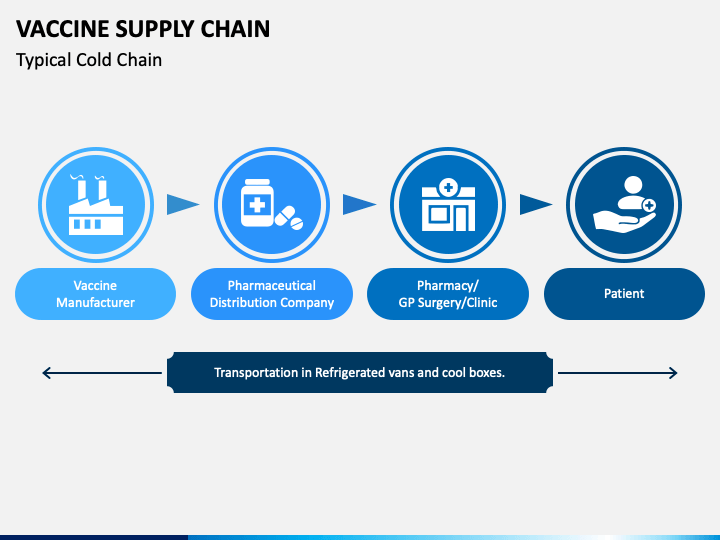 VACCINE SUPPLY CHAIN

Typical Cold Chain

Vaccine Manufacturer

Pharmaceutical Distribution Company

Pharmacy/ GP Surgery/Clinic

Patient

Transportation in Refrigerated vans and cool boxes.